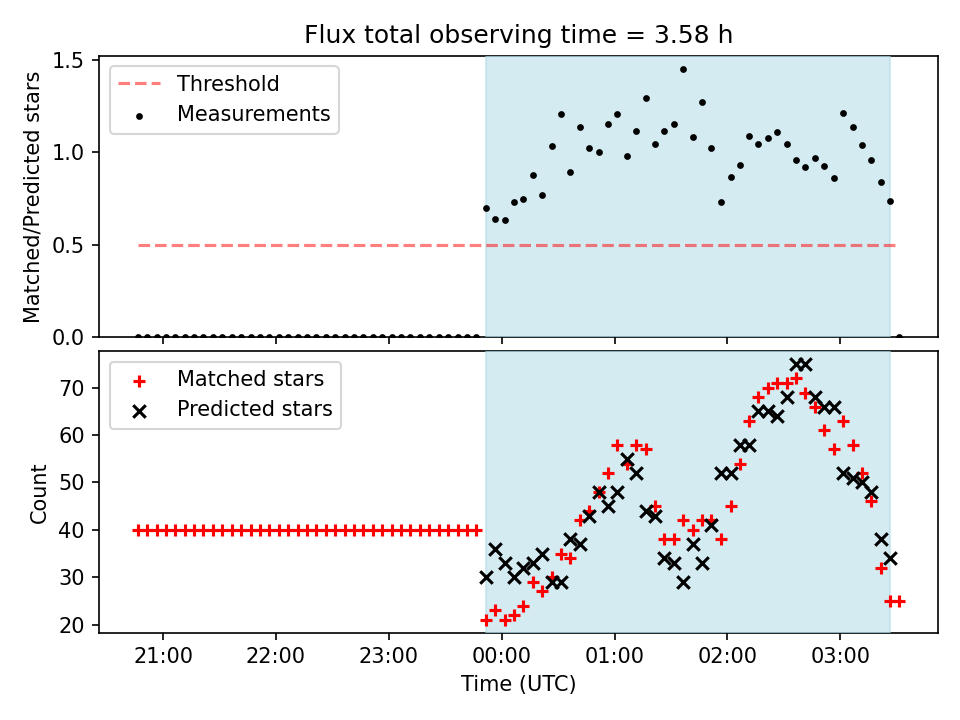 Flux total observing time = 3.58 h

Threshold
Measurements

Matched/Predicted stars

1.5
1.0
0.5
0.0

Matched stars
Predicted stars

Count

70
60
50
40
30
20

21:00
22:00
23:00
00:00
01:00
02:00
03:00

Time (UTC)